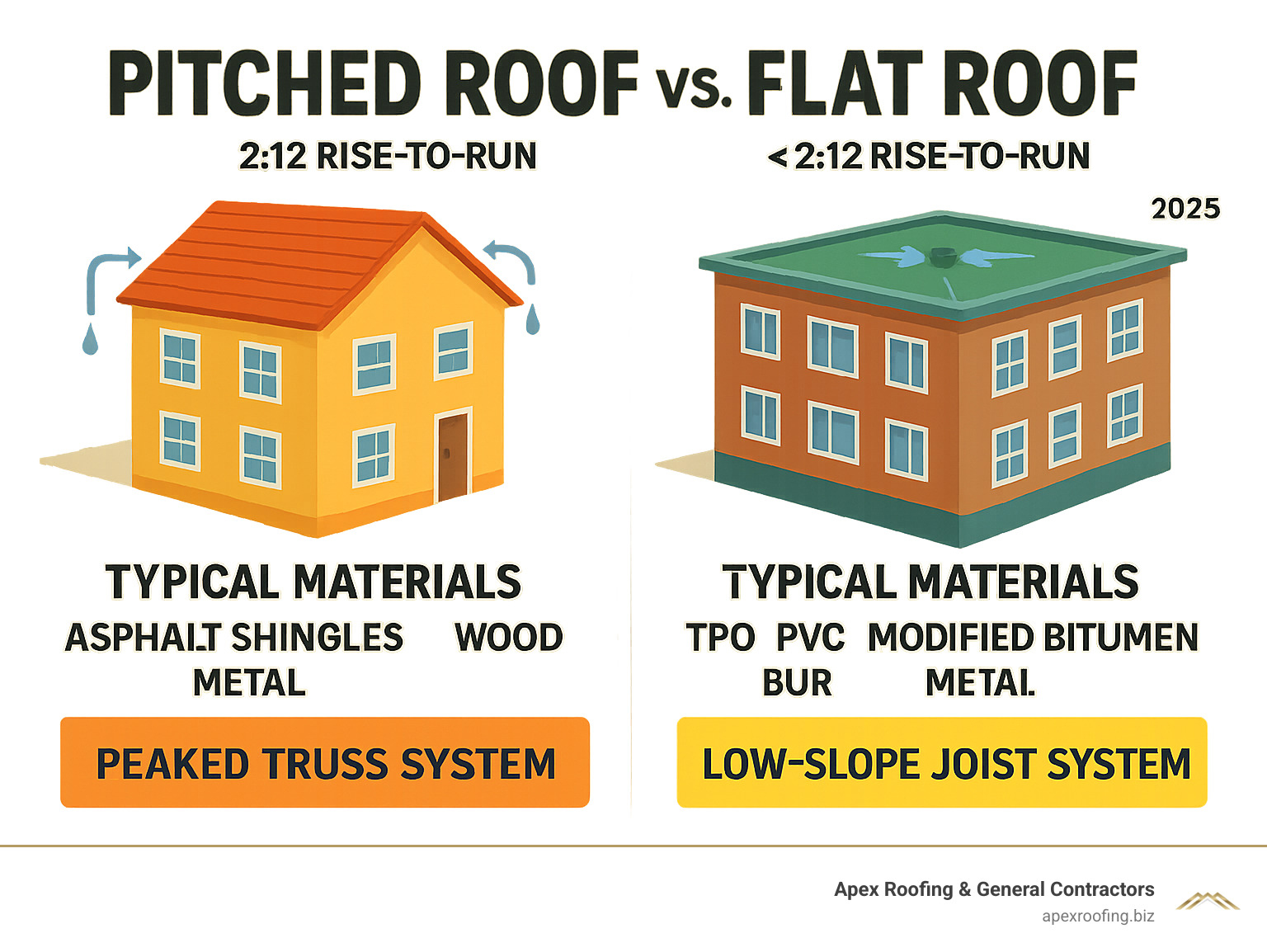 PITCHED ROOF vs. FLAT ROOF

2:12 RISE-TO-RUN

TYPICAL MATERIALS

ASPHALT SHINGLES WOOD
METAL

PEAKED TRUSS SYSTEM

< 2:12 RISE-TO-RUN

2025

TYPICAL MATERIALS

TPO PVC MODIFIED BITUMEN
BUR METAL

LOW-SLOPE JOIST SYSTEM

Apex Roofing & General Contractors
apexroofing.biz